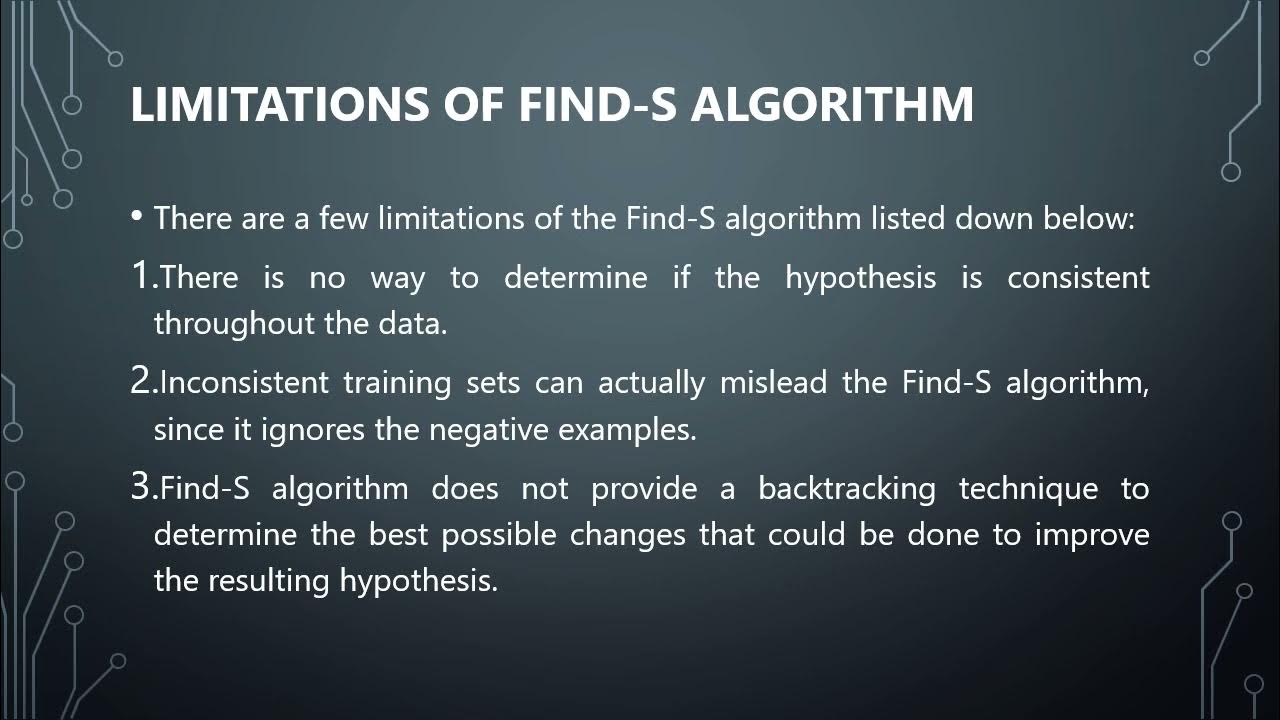 LIMITATIONS OF FIND-S ALGORITHM

• There are a few limitations of the Find-S algorithm listed down below:

1.There is no way to determine if the hypothesis is consistent throughout the data.

2.Inconsistent training sets can actually mislead the Find-S algorithm, since it ignores the negative examples.

3.Find-S algorithm does not provide a backtracking technique to determine the best possible changes that could be done to improve the resulting hypothesis.